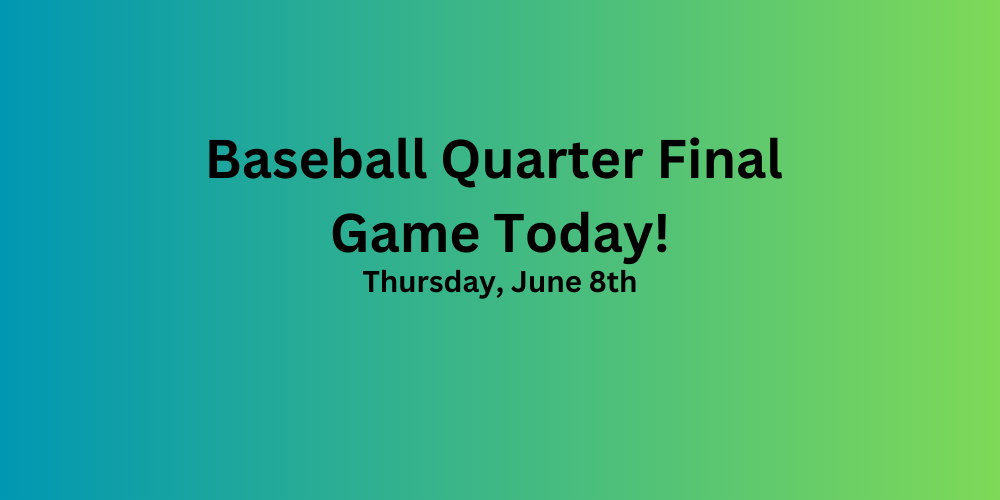 Baseball Quarter Final
Game Today!
Thursday, June 8th